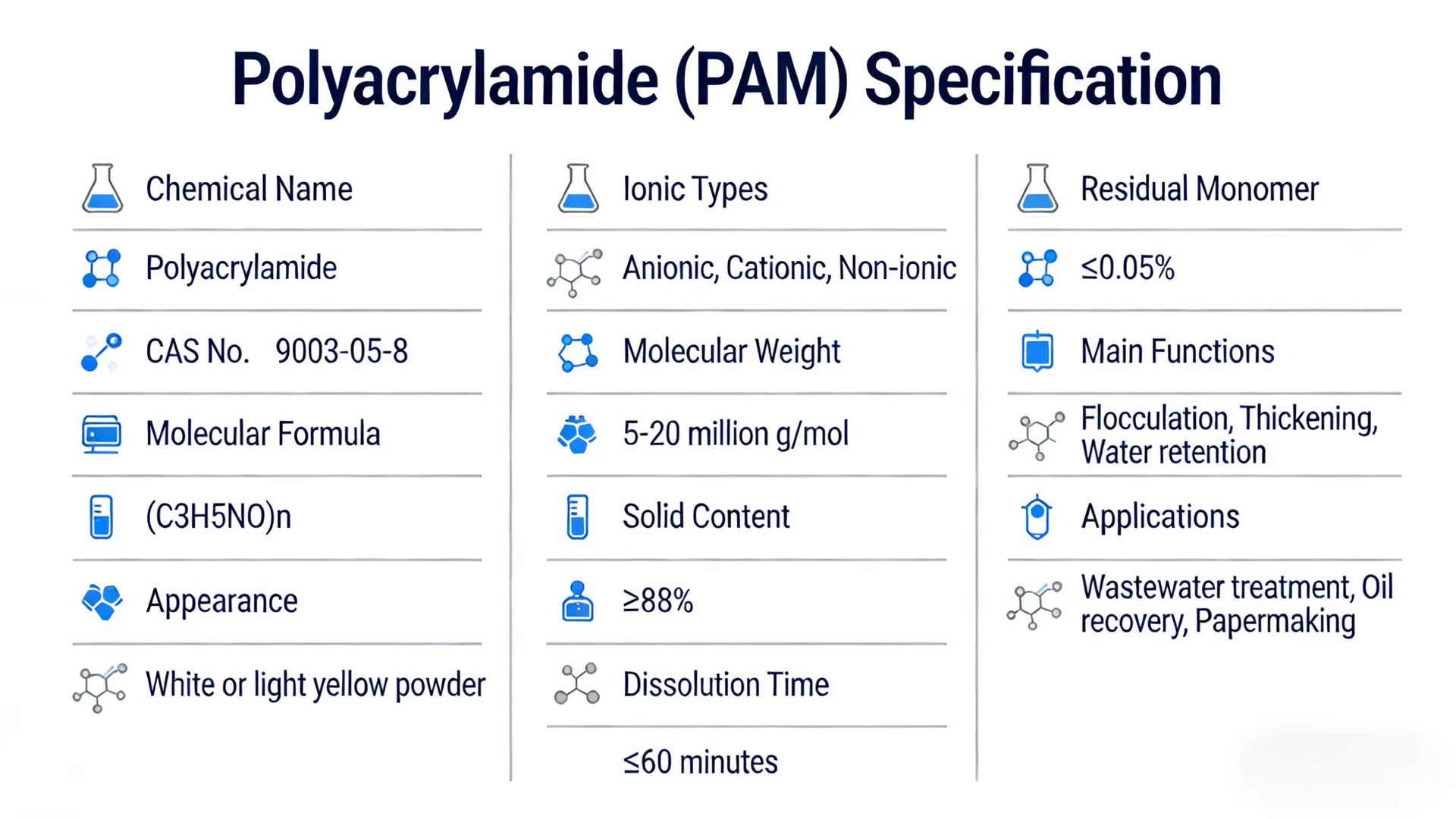 Polyacrylamide (PAM) Specification

Chemical Name

Polyacrylamide

CAS No. 9003-05-8

Molecular Formula

(C3H5NO)n

Appearance

White or light yellow powder

Ionic Types

Anionic, Cationic, Non-ionic

Molecular Weight

5-20 million g/mol

Solid Content

≥88%

Dissolution Time

≤60 minutes

Residual Monomer

≤0.05%

Main Functions

Flocculation, Thickening, Water retention

Applications

Wastewater treatment, Oil recovery, Papermaking